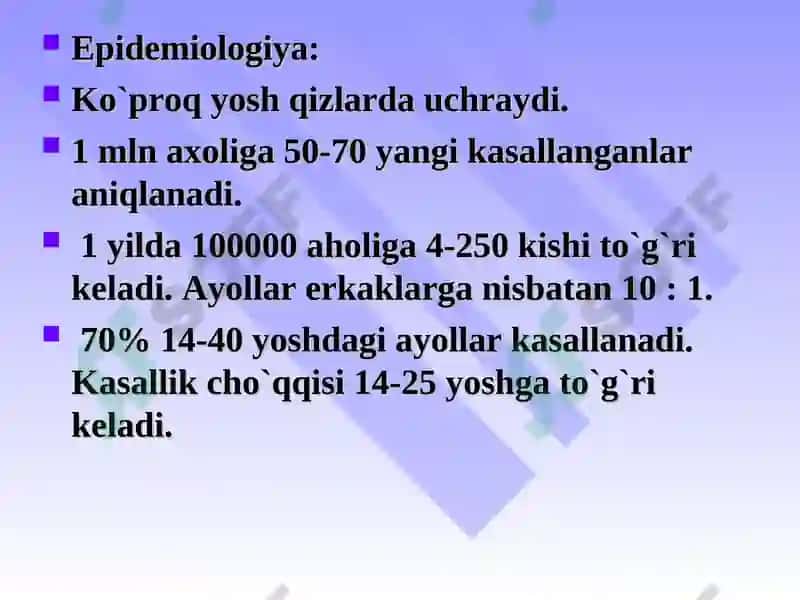 Epidemiologiya:

Ko`proq yosh qizlarda uchraydi.

1 mln axoliga 50-70 yangi kasallanganlar aniqlanadi.

1 yilda 100000 aholiga 4-250 kishi to`g`ri keladi. Ayollar erkaklarga nisbatan 10 : 1.

70% 14-40 yoshdagi ayollar kasallanadi. Kasallik cho`qqisi 14-25 yoshga to`g`ri keladi.